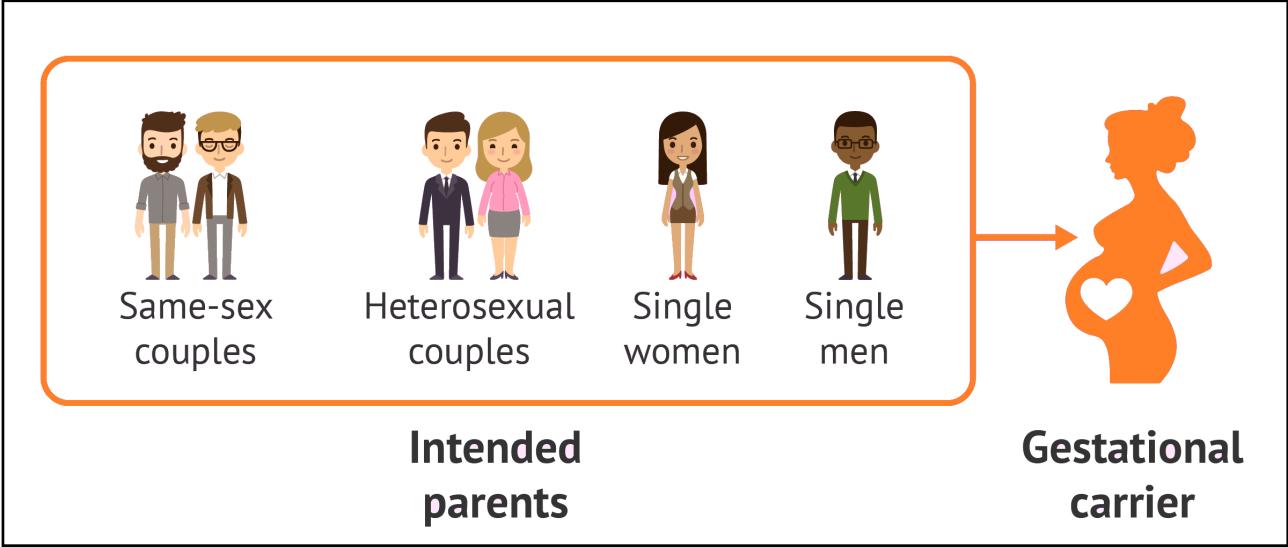 Same-sex couples

Heterosexual couples

Single women

Single men

Intended parents

Gestational carrier